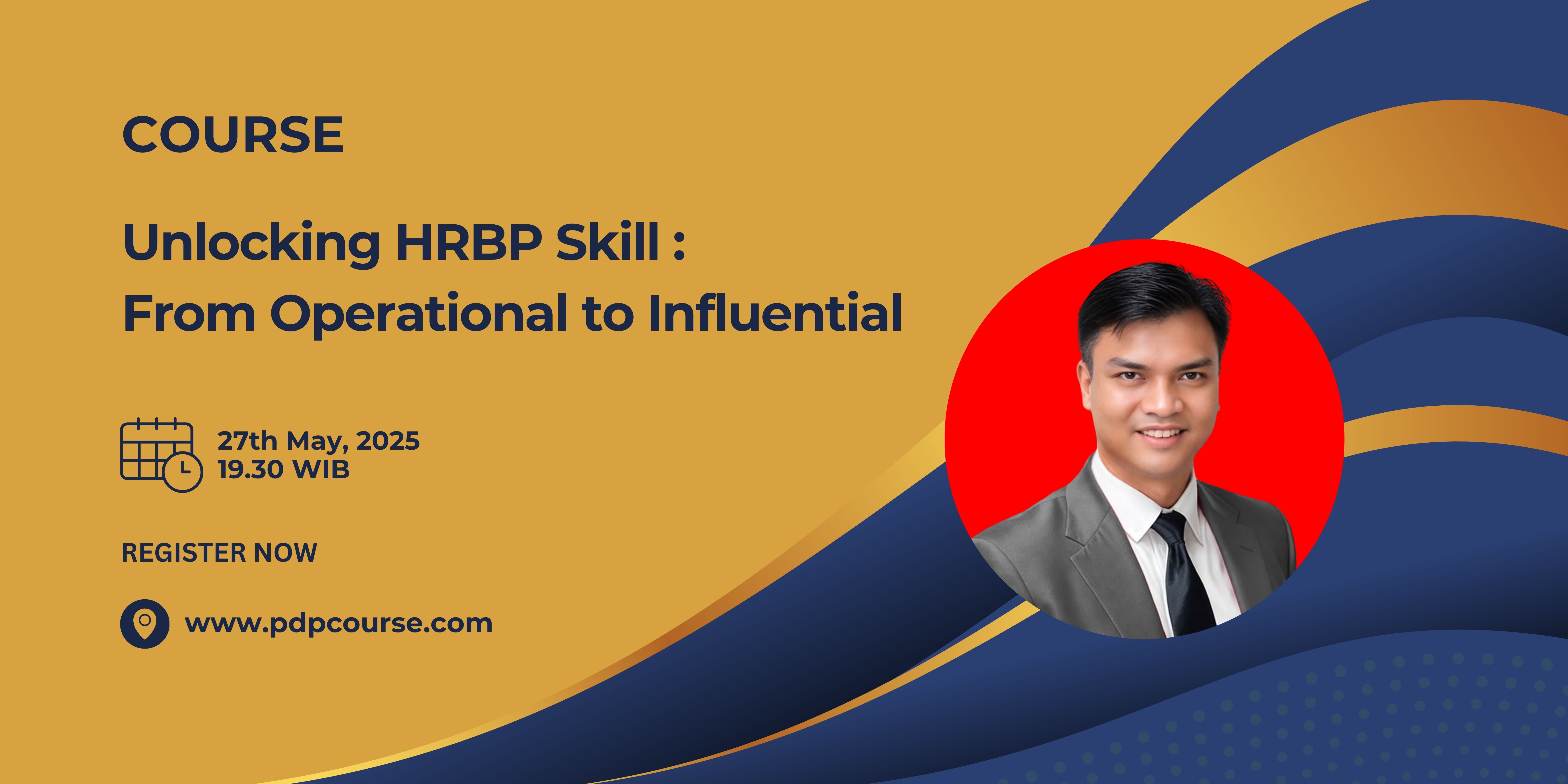 COURSE

Unlocking HRBP Skill :
From Operational to Influential

27th May, 2025
19.30 WIB

REGISTER NOW

www.pdpcourse.com